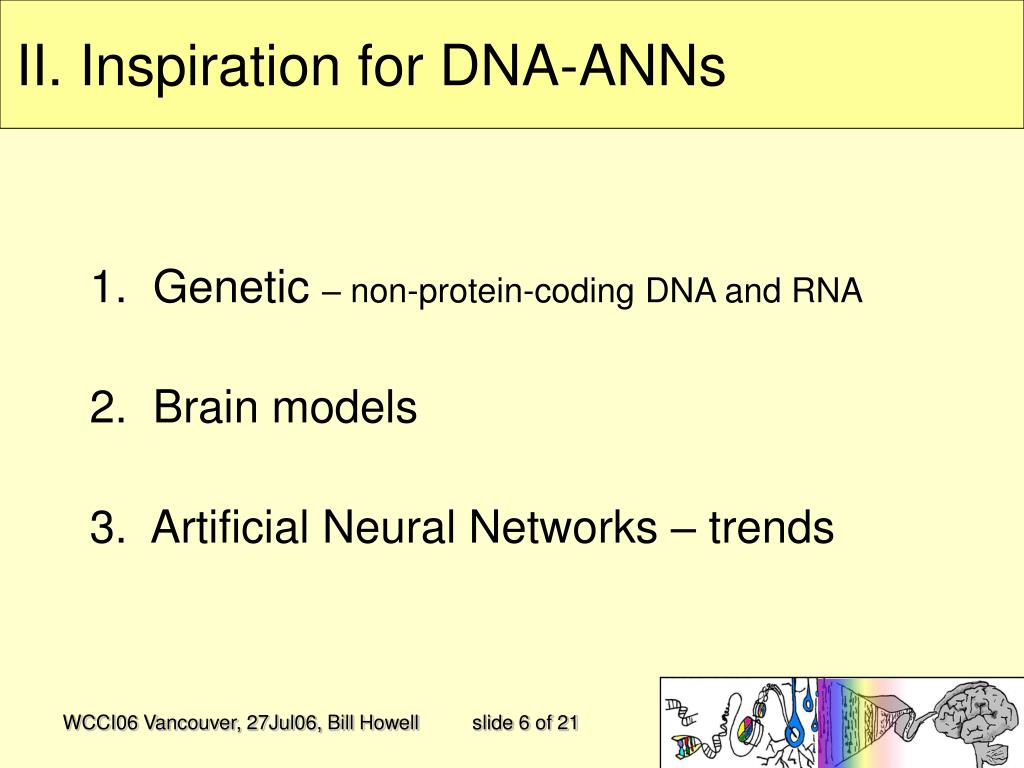 II. Inspiration for DNA-ANNs

1. Genetic – non-protein-coding DNA and RNA

2. Brain models

3. Artificial Neural Networks – trends

WCCI06 Vancouver, 27Jul06, Bill Howell slide 6 of 21